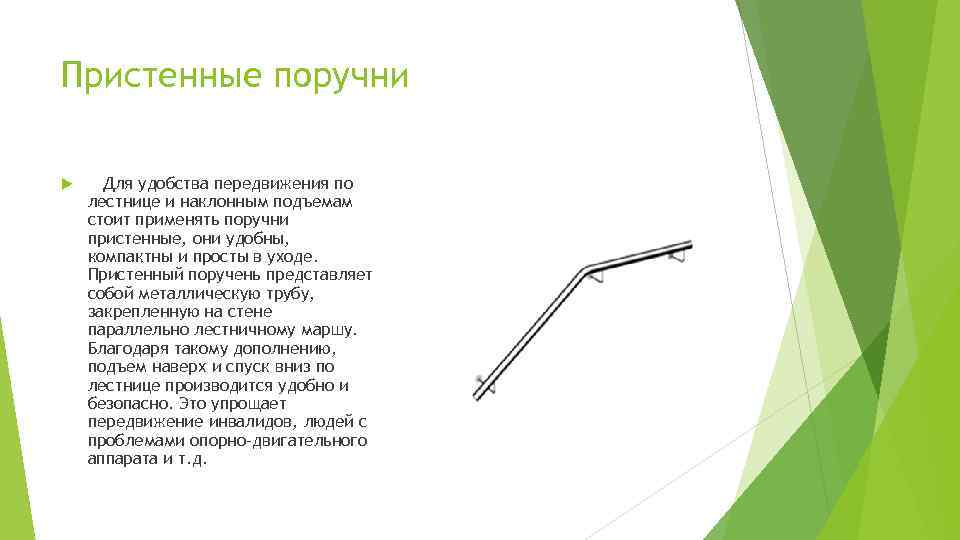 Пристенные поручни

Для удобства передвижения по лестнице и наклонным подъемам стоит применять поручни пристенные, они удобны, компактны и просты в уходе. Пристенный поручень представляет собой металлическую трубу, закрепленную на стене параллельно лестничному маршу. Благодаря такому дополнению, подъем наверх и спуск вниз по лестнице производится удобно и безопасно. Это упрощает передвижение инвалидов, людей с проблемами опорно-двигательного аппарата и т.д.